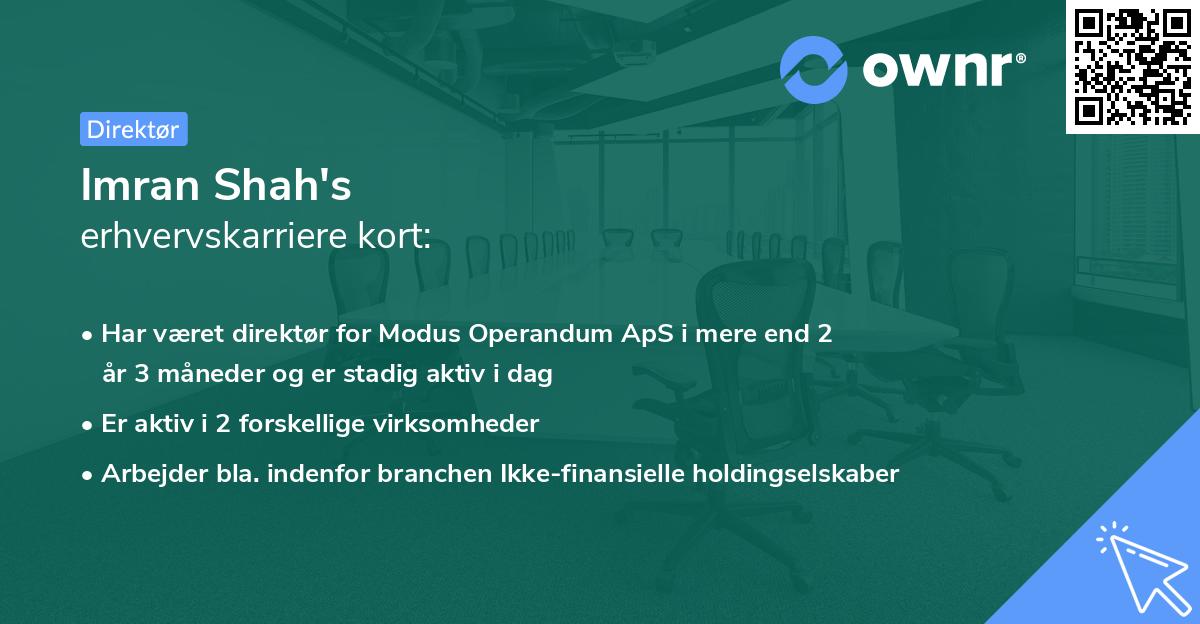 ownr®

Direktør

Imran Shah's
erhvervskarriere kort:

• Har været direktør for Modus Operandum ApS i mere end 2 år 3 måneder og er stadig aktiv i dag
• Er aktiv i 2 forskellige virksomheder
• Arbejder bla. indenfor branchen Ikke-finansielle holdingselskaber